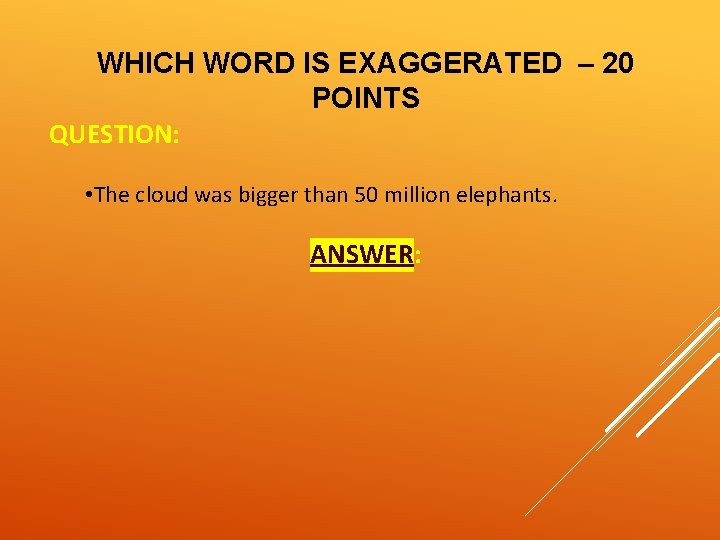 WHICH WORD IS EXAGGERATED – 20 POINTS

QUESTION:

•The cloud was bigger than 50 million elephants.

ANSWER: